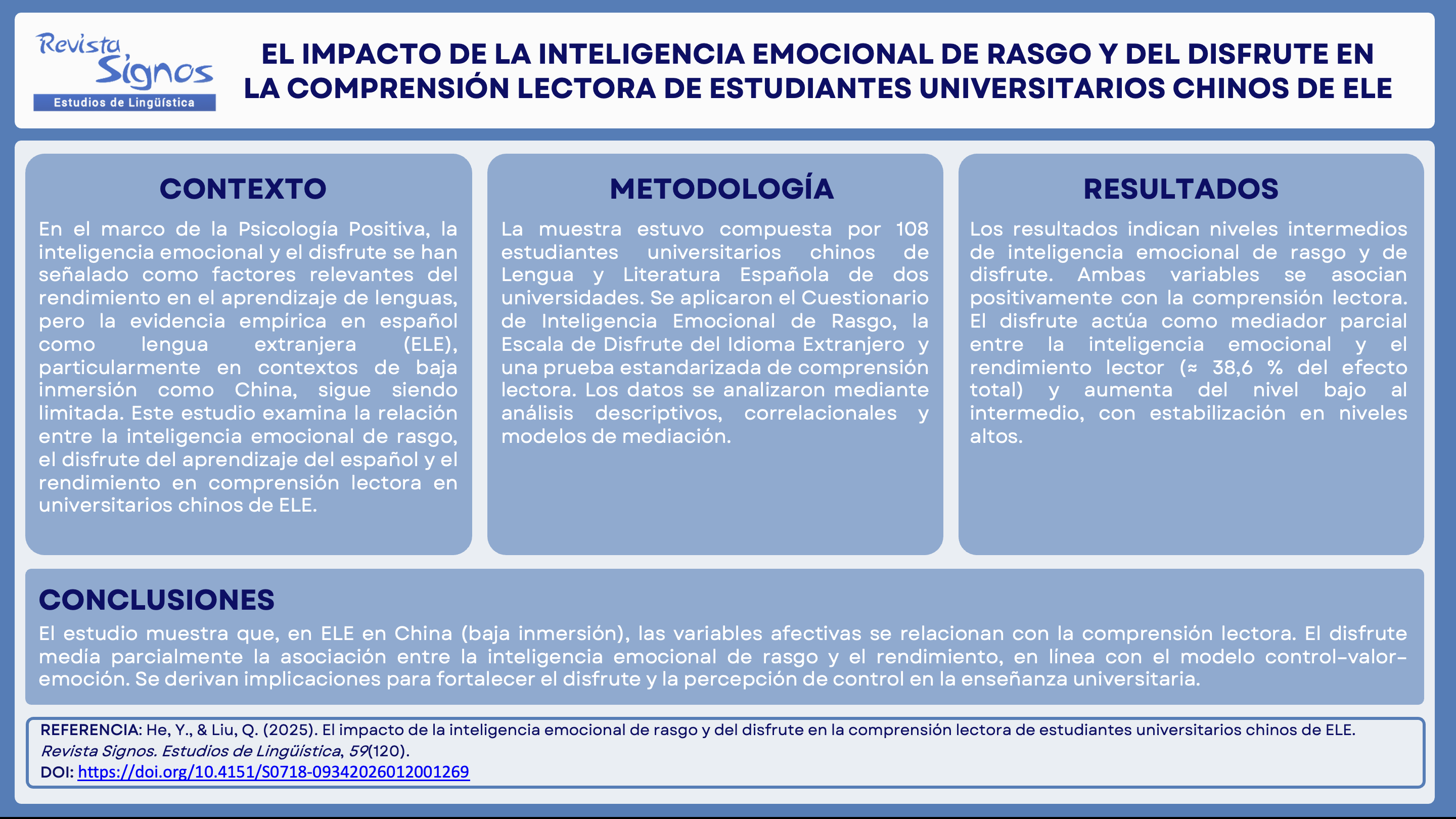 Revista Signos
Estudios de Lingüística

EL IMPACTO DE LA INTELIGENCIA EMOCIONAL DE RASGO Y DEL DISFRUTE EN LA COMPRENSIÓN LECTORA DE ESTUDIANTES UNIVERSITARIOS CHINOS DE ELE

CONTEXTO

En el marco de la Psicología Positiva, la inteligencia emocional y el disfrute se han señalado como factores relevantes del rendimiento en el aprendizaje de lenguas, pero la evidencia empírica en español como lengua extranjera (ELE), particularmente en contextos de baja inmersión como China, sigue siendo limitada. Este estudio examina la relación entre la inteligencia emocional de rasgo, el disfrute del aprendizaje del español y el rendimiento en comprensión lectora en universitarios chinos de ELE.

METODOLOGÍA

La muestra estuvo compuesta por 108 estudiantes universitarios chinos de Lengua y Literatura Española de dos universidades. Se aplicaron el Cuestionario de Inteligencia Emocional de Rasgo, la Escala de Disfrute del Idioma Extranjero y una prueba estandarizada de comprensión lectora. Los datos se analizaron mediante análisis descriptivos, correlacionales y modelos de mediación.

RESULTADOS

Los resultados indican niveles intermedios de inteligencia emocional de rasgo y de disfrute. Ambas variables se asocian positivamente con la comprensión lectora. El disfrute actúa como mediador parcial entre la inteligencia emocional y el rendimiento lector (≈ 38,6 % del efecto total) y aumenta del nivel bajo al intermedio, con estabilización en niveles altos.

CONCLUSIONES

El estudio muestra que, en ELE en China (baja inmersión), las variables afectivas se relacionan con la comprensión lectora. El disfrute media parcialmente la asociación entre la inteligencia emocional de rasgo y el rendimiento, en línea con el modelo control-valor-emoción. Se derivan implicaciones para fortalecer el disfrute y la percepción de control en la enseñanza universitaria.

REFERENCIA: He, Y., & Liu, Q. (2025). El impacto de la inteligencia emocional de rasgo y del disfrute en la comprensión lectora de estudiantes universitarios chinos de ELE. Revista Signos. Estudios de Lingüística, 59(120).
DOI: https://doi.org/10.4151/S0718-09342026012001269